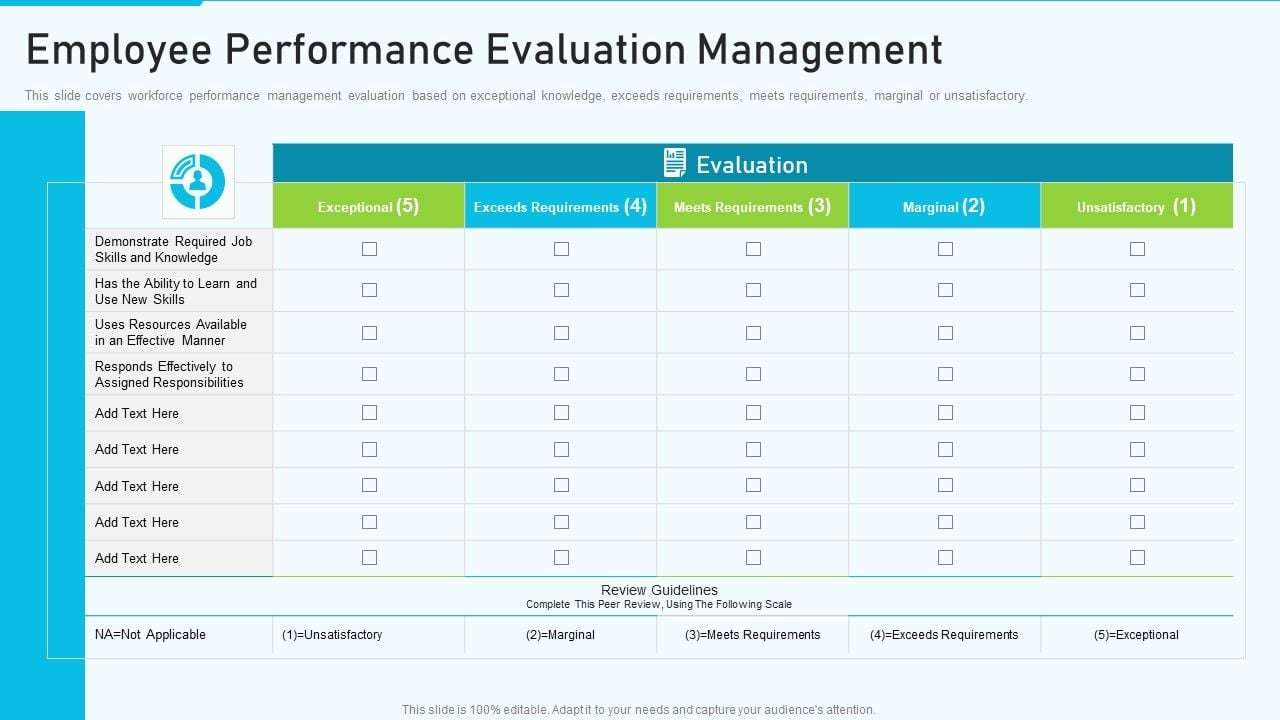 Employee Performance Evaluation Management

This slide covers workforce performance management evaluation based on exceptional knowledge, exceeds requirements, meets requirements, marginal or unsatisfactory.

Evaluation

| | Exceptional (5) | Exceeds Requirements (4) | Meets Requirements (3) | Marginal (2) | Unsatisfactory (1) |
|---|---|---|---|---|---|
| Demonstrate Required Job Skills and Knowledge | ☐ | ☐ | ☐ | ☐ | ☐ |
| Has the Ability to Learn and Use New Skills | ☐ | ☐ | ☐ | ☐ | ☐ |
| Uses Resources Available in an Effective Manner | ☐ | ☐ | ☐ | ☐ | ☐ |
| Responds Effectively to Assigned Responsibilities | ☐ | ☐ | ☐ | ☐ | ☐ |
| Add Text Here | ☐ | ☐ | ☐ | ☐ | ☐ |
| Add Text Here | ☐ | ☐ | ☐ | ☐ | ☐ |
| Add Text Here | ☐ | ☐ | ☐ | ☐ | ☐ |
| Add Text Here | ☐ | ☐ | ☐ | ☐ | ☐ |
| Add Text Here | ☐ | ☐ | ☐ | ☐ | ☐ |

Review Guidelines
Complete This Peer Review, Using The Following Scale

| NA=Not Applicable | (1)=Unsatisfactory | (2)=Marginal | (3)=Meets Requirements | (4)=Exceeds Requirements | (5)=Exceptional |
|---|---|---|---|---|---|

This slide is 100% editable. Adapt it to your needs and capture your audience's attention.